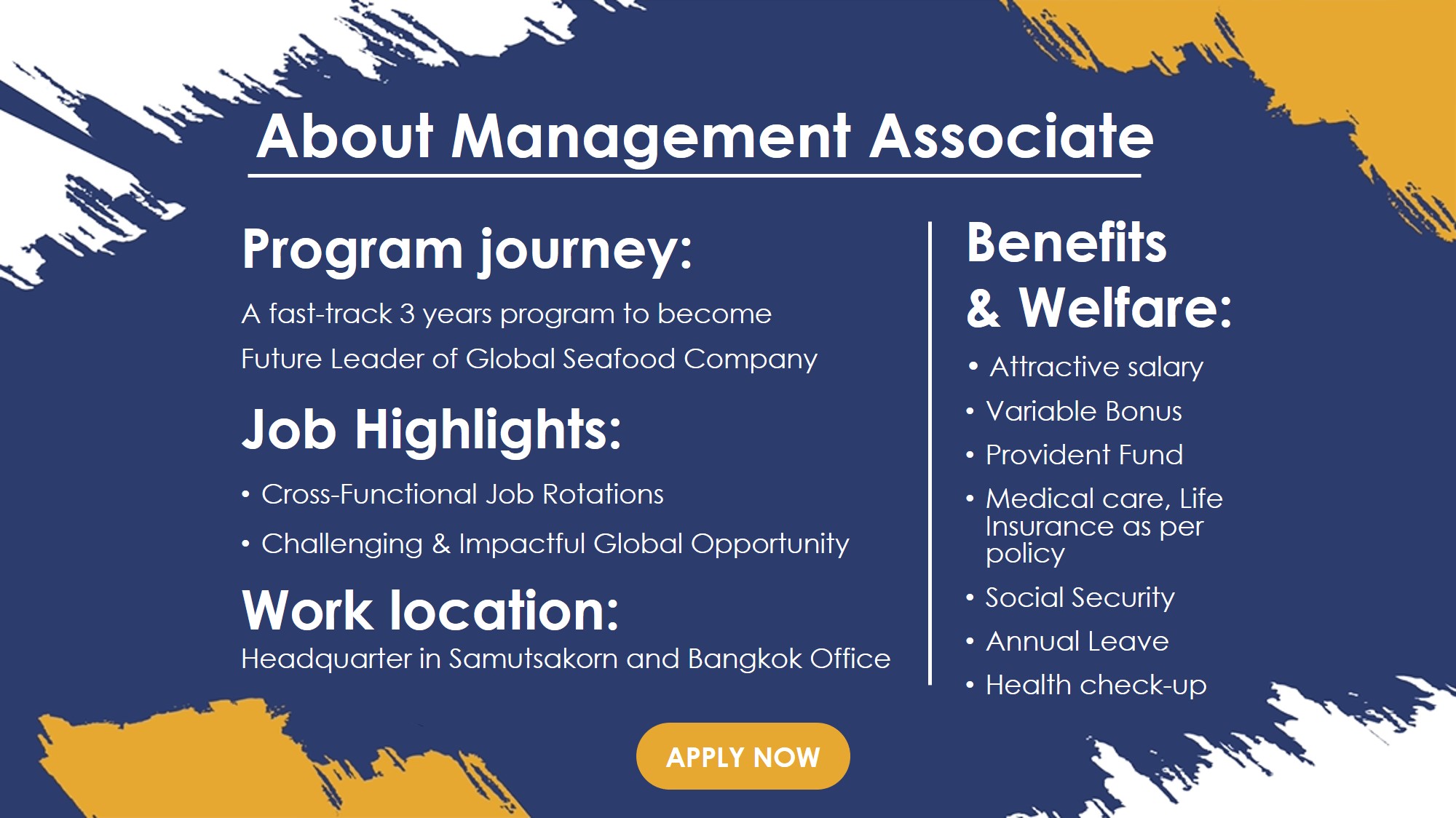 About Management Associate

Program journey:

A fast-track 3 years program to become Future Leader of Global Seafood Company

Job Highlights:

• Cross-Functional Job Rotations
• Challenging & Impactful Global Opportunity

Work location:

Headquarter in Samutsakorn and Bangkok Office

Benefits & Welfare:

• Attractive salary
• Variable Bonus
• Provident Fund
• Medical care, Life Insurance as per policy
• Social Security
• Annual Leave
• Health check-up

APPLY NOW